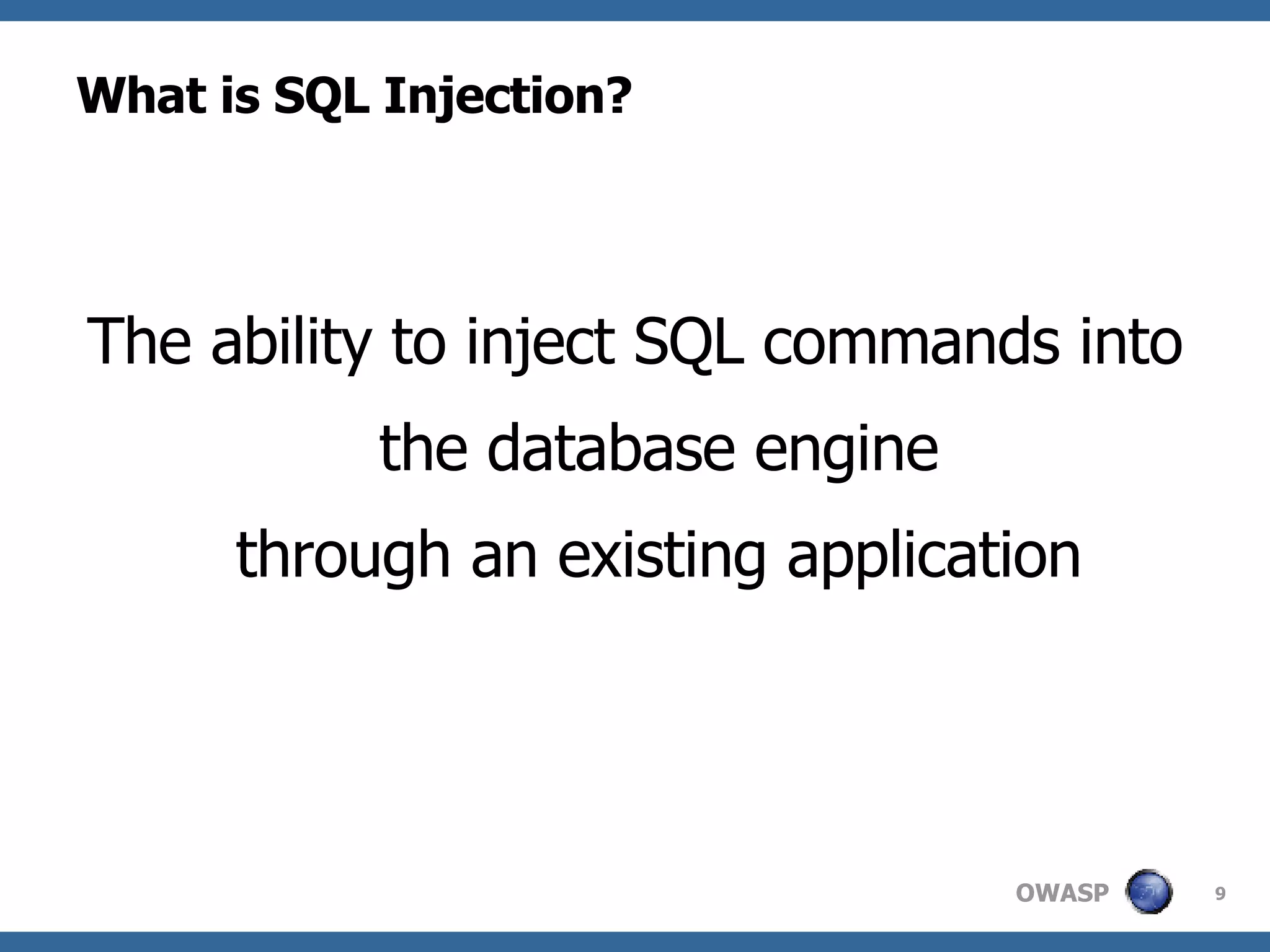 What is SQL Injection?

The ability to inject SQL commands into the database engine through an existing application

OWASP 9